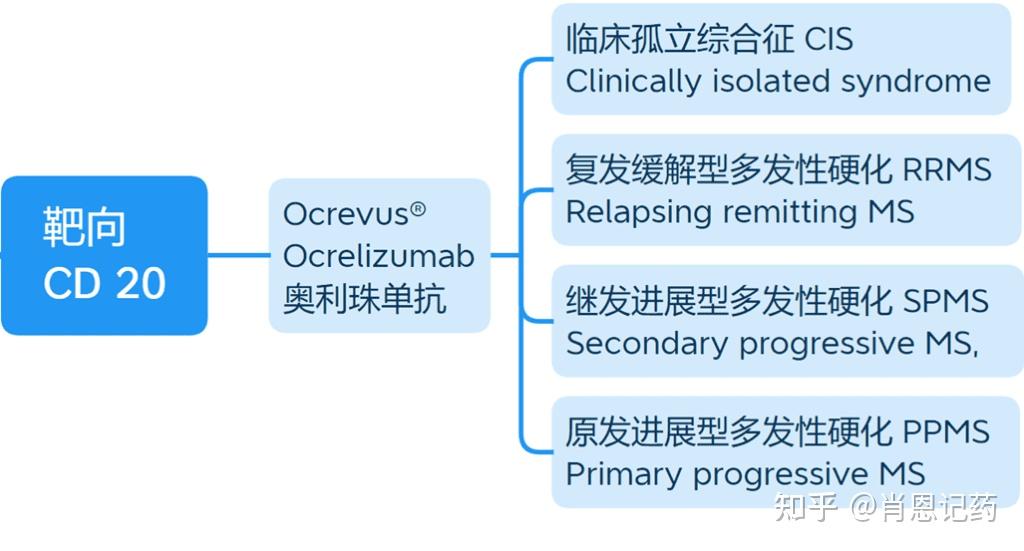 靶向
CD 20

Ocrevus®
Ocrelizumab
奥利珠单抗

临床孤立综合征 CIS
Clinically isolated syndrome

复发缓解型多发性硬化 RRMS
Relapsing remitting MS

继发进展型多发性硬化 SPMS
Secondary progressive MS,

原发进展型多发性硬化 PPMS
Primary progressive MS

知乎 @肖恩记药